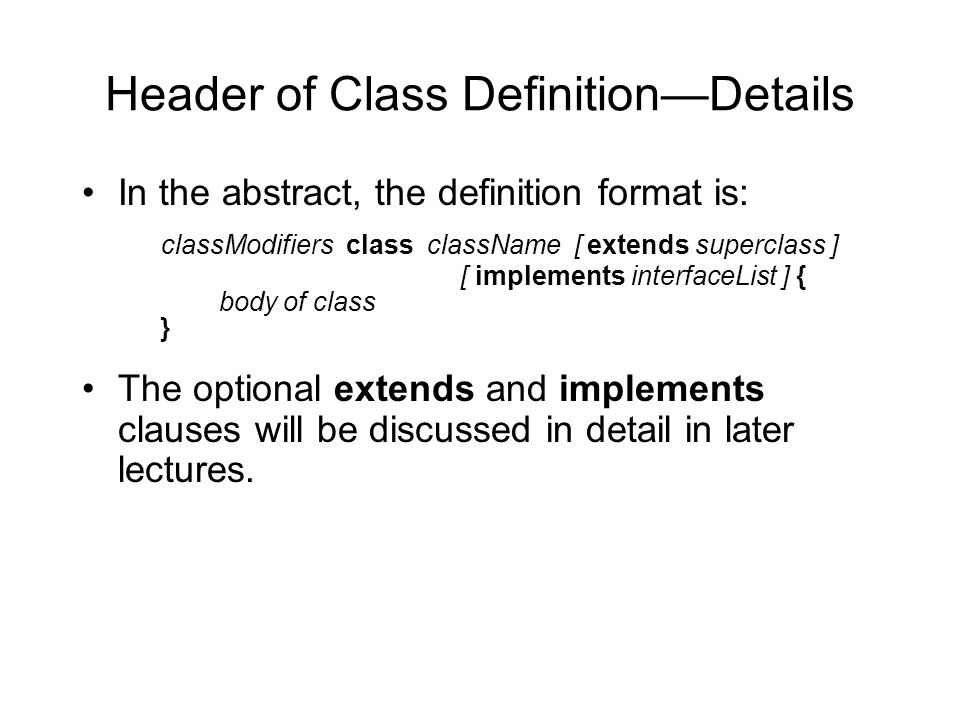 Header of Class Definition—Details

• In the abstract, the definition format is:

classModifiers class className [ extends superclass ]
[ implements interfaceList ] {
body of class
}

• The optional extends and implements clauses will be discussed in detail in later lectures.